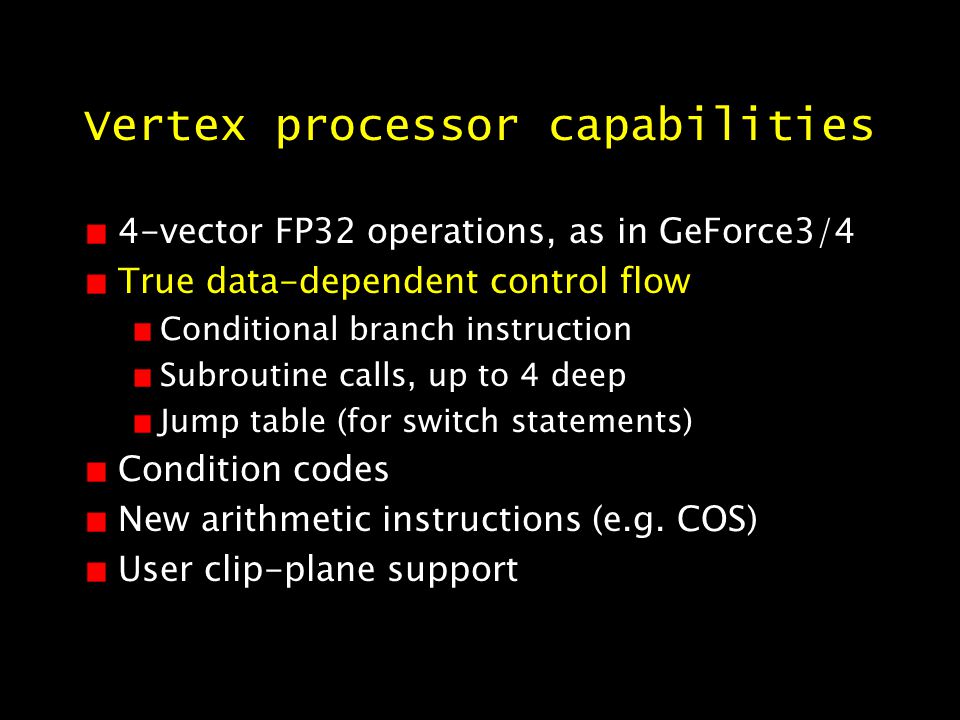 Vertex processor capabilities

- 4-vector FP32 operations, as in GeForce3/4
- True data-dependent control flow
  - Conditional branch instruction
  - Subroutine calls, up to 4 deep
  - Jump table (for switch statements)
- Condition codes
- New arithmetic instructions (e.g. COS)
- User clip-plane support